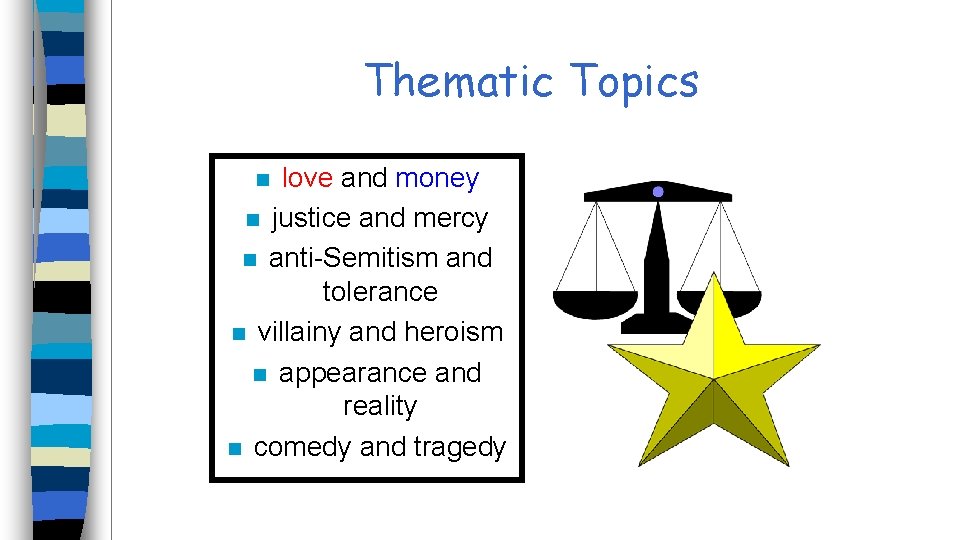 Thematic Topics

- love and money
- justice and mercy
- anti-Semitism and tolerance
- villainy and heroism
- appearance and reality
- comedy and tragedy